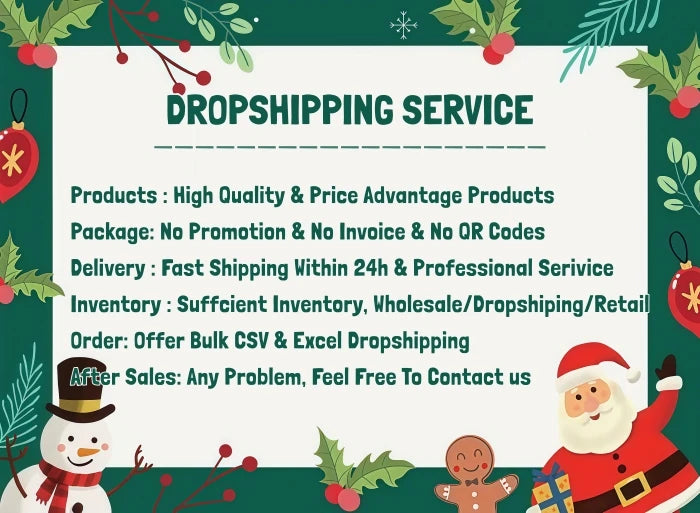 DROPSHIPPING SERVICE

Products : High Quality & Price Advantage Products
Package: No Promotion & No Invoice & No QR Codes
Delivery : Fast Shipping Within 24h & Professional Serivice
Inventory : Suffcient Inventory, Wholesale/Dropshiping/Retail
Order: Offer Bulk CSV & Excel Dropshipping
After Sales: Any Problem, Feel Free To Contact us